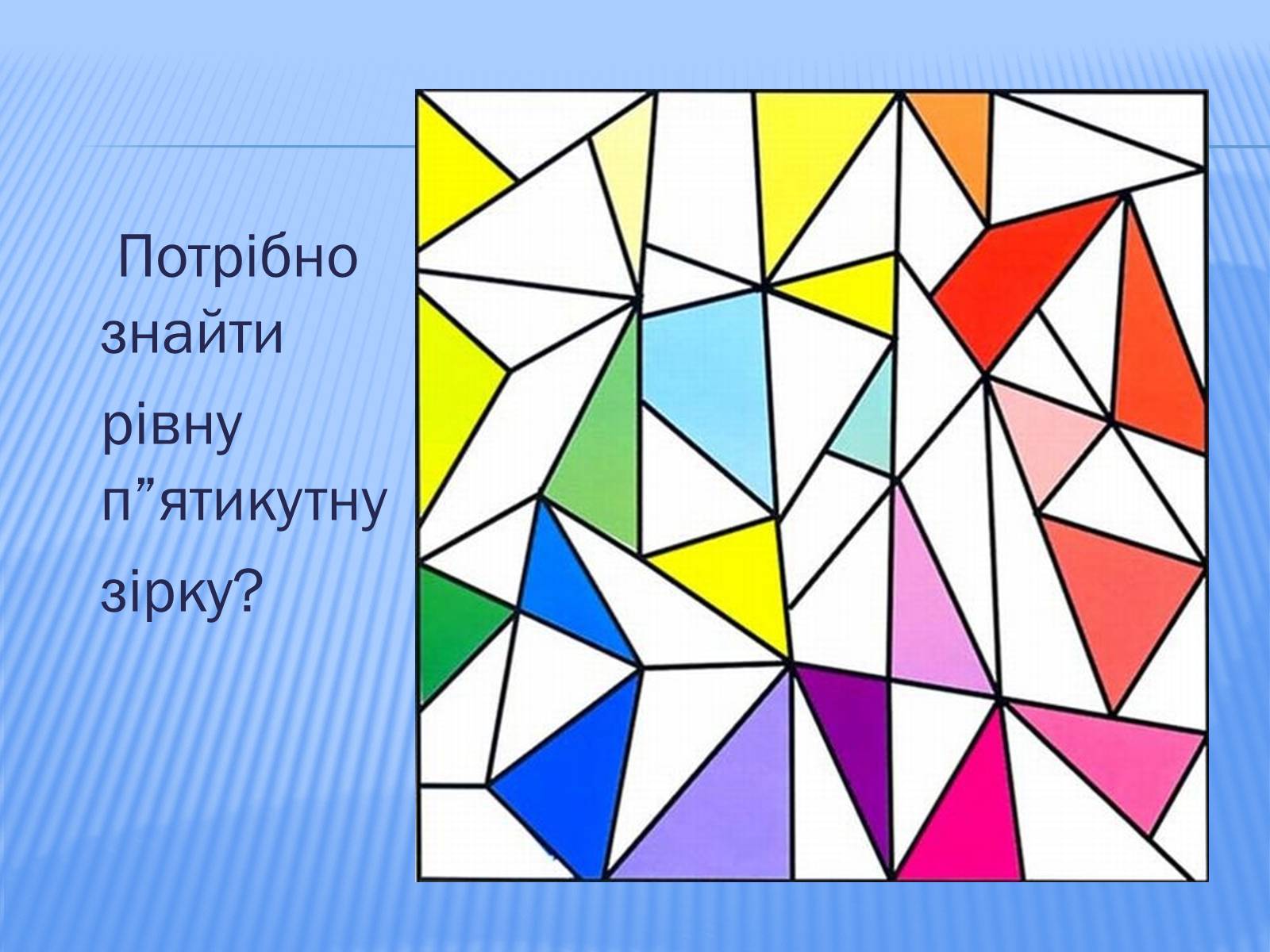 Потрібно знайти рівну п”ятикутну зірку?